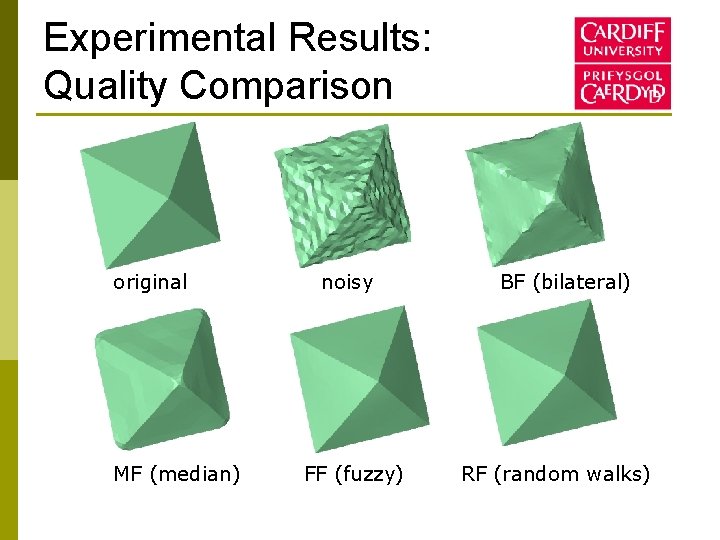 Experimental Results:
Quality Comparison

CARDIFF UNIVERSITY
PRIFYSGOL CAERDYDD

original

noisy

BF (bilateral)

MF (median)

FF (fuzzy)

RF (random walks)